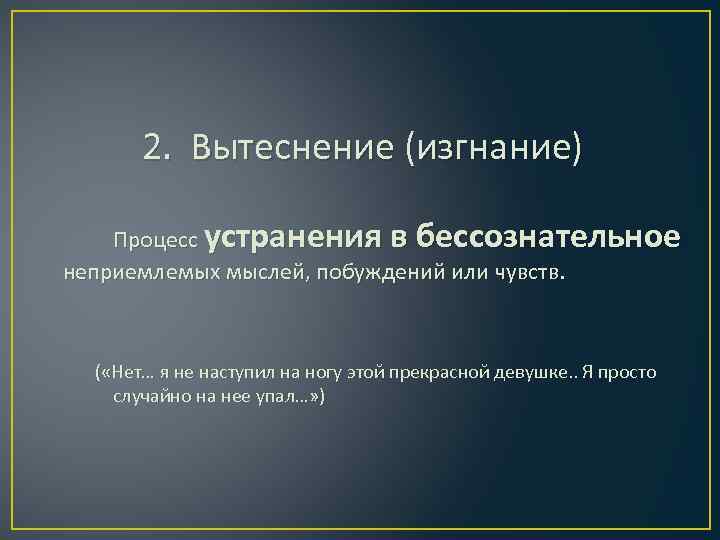 2. Вытеснение (изгнание)

Процесс устранения в бессознательное неприемлемых мыслей, побуждений или чувств.

(«Нет… я не наступил на ногу этой прекрасной девушке.. Я просто случайно на нее упал…»)